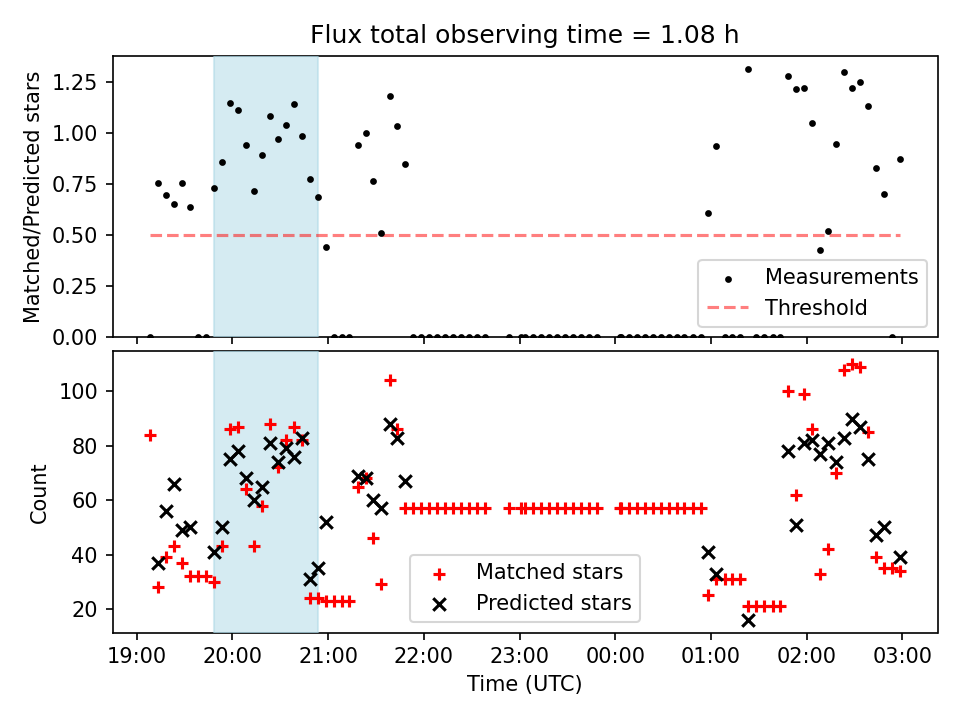 Flux total observing time = 1.08 h

Matched/Predicted stars

1.25
1.00
0.75
0.50
0.25
0.00

Measurements
Threshold

Count

100
80
60
40
20

Matched stars
Predicted stars

19:00 20:00 21:00 22:00 23:00 00:00 01:00 02:00 03:00

Time (UTC)